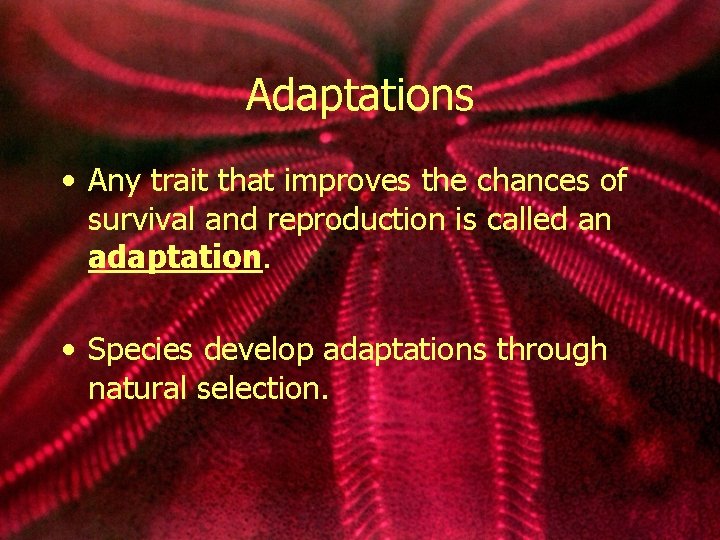 Adaptations

• Any trait that improves the chances of survival and reproduction is called an adaptation.

• Species develop adaptations through natural selection.